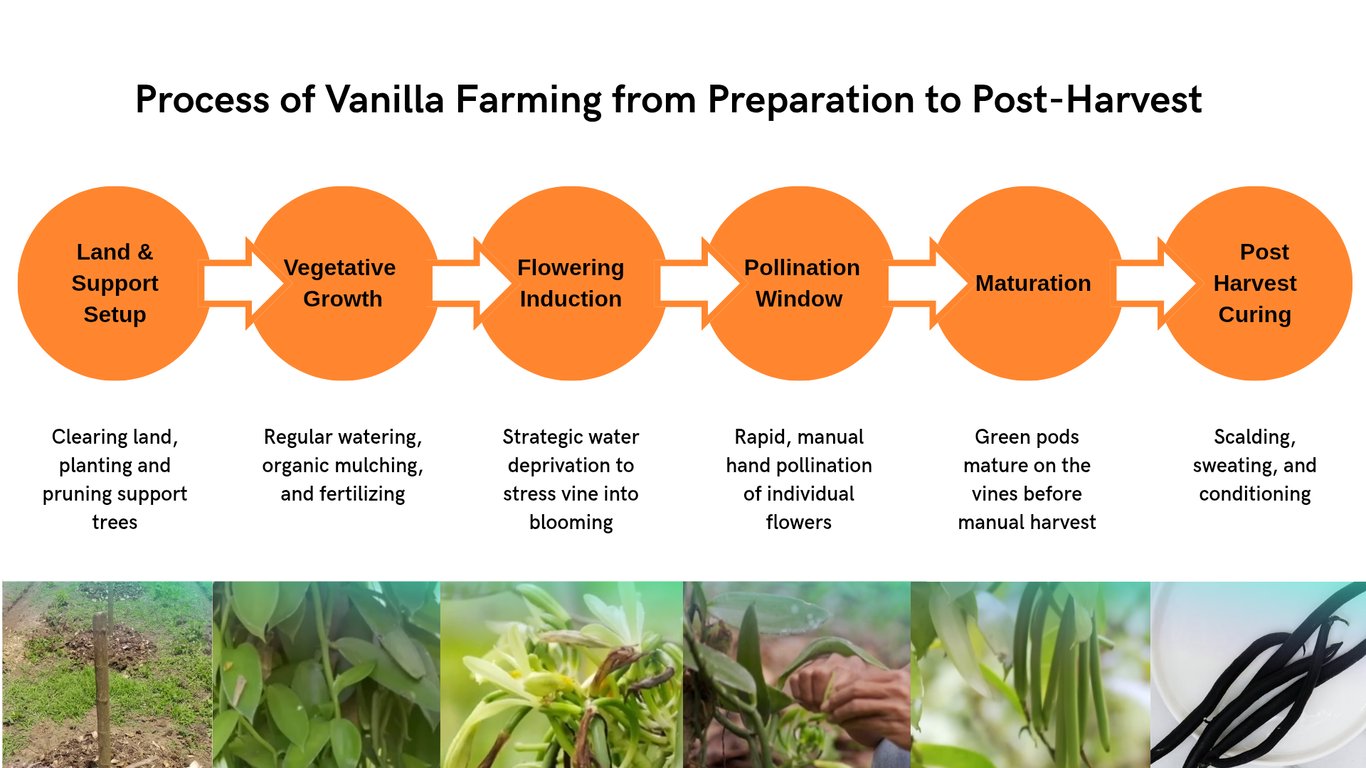 Process of Vanilla Farming from Preparation to Post-Harvest

Land & Support Setup

Vegetative Growth

Flowering Induction

Pollination Window

Maturation

Post Harvest Curing

Clearing land, planting and pruning support trees

Regular watering, organic mulching, and fertilizing

Strategic water deprivation to stress vine into blooming

Rapid, manual hand pollination of individual flowers

Green pods mature on the vines before manual harvest

Scalding, sweating, and conditioning